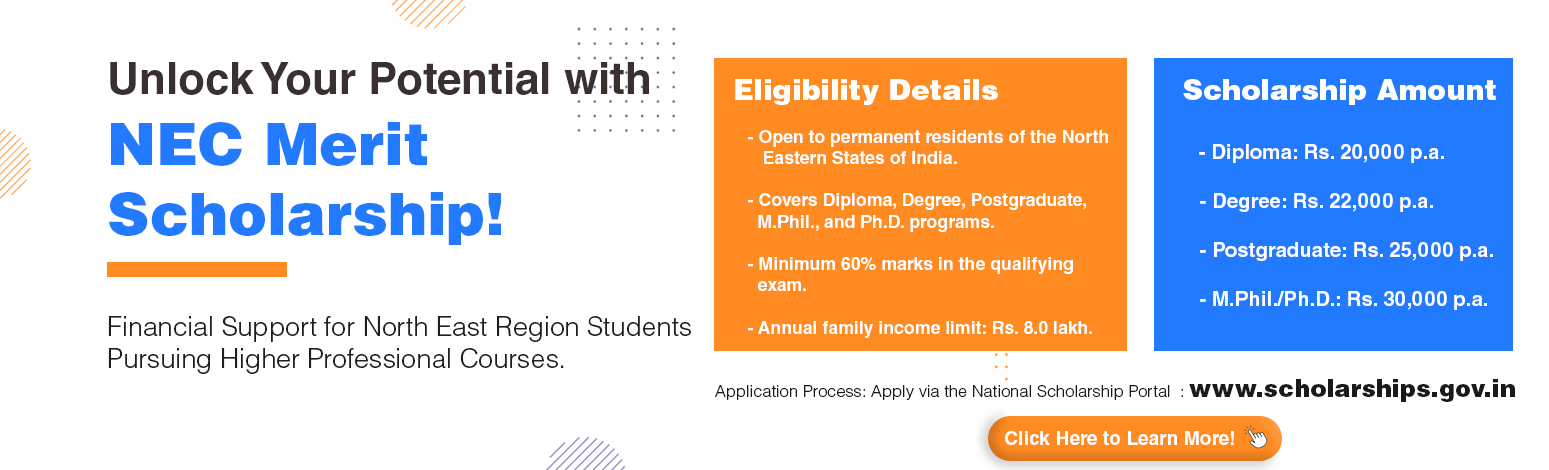 Unlock Your Potential with
NEC Merit Scholarship!

Financial Support for North East Region Students Pursuing Higher Professional Courses.

Eligibility Details

- Open to permanent residents of the North Eastern States of India.

- Covers Diploma, Degree, Postgraduate, M.Phil., and Ph.D. programs.

- Minimum 60% marks in the qualifying exam.

- Annual family income limit: Rs. 8.0 lakh.

Scholarship Amount

- Diploma: Rs. 20,000 p.a.

- Degree: Rs. 22,000 p.a.

- Postgraduate: Rs. 25,000 p.a.

- M.Phil./Ph.D.: Rs. 30,000 p.a.

Application Process: Apply via the National Scholarship Portal : www.scholarships.gov.in

Click Here to Learn More!